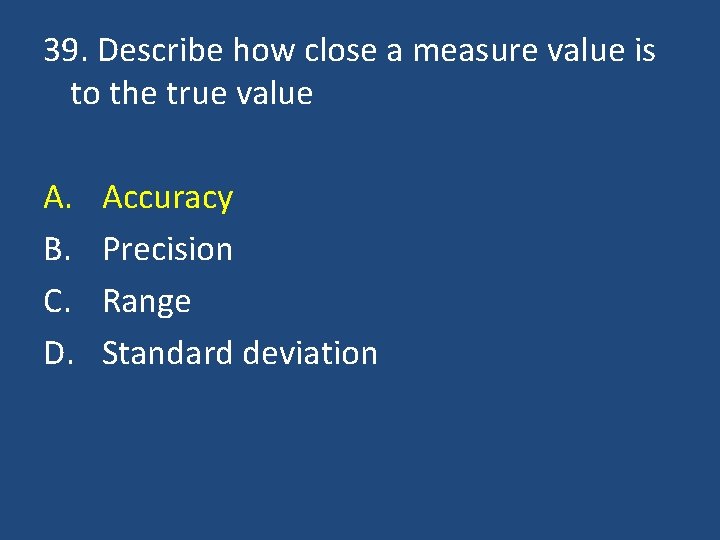 39. Describe how close a measure value is to the true value

A. Accuracy
B. Precision
C. Range
D. Standard deviation